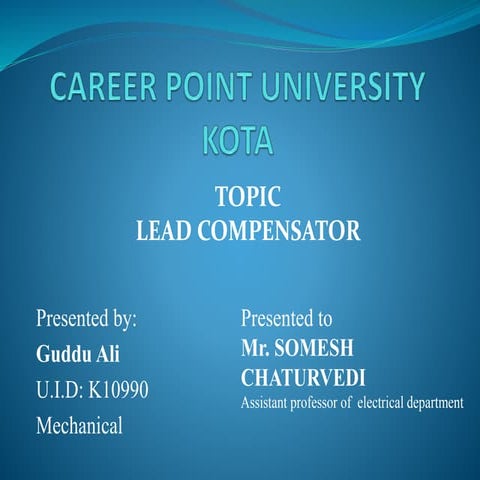 CAREER POINT UNIVERSITY KOTA

TOPIC
LEAD COMPENSATOR

Presented by:
Guddu Ali
U.I.D: K10990
Mechanical

Presented to
Mr. SOMESH CHATURVEDI
Assistant professor of electrical department